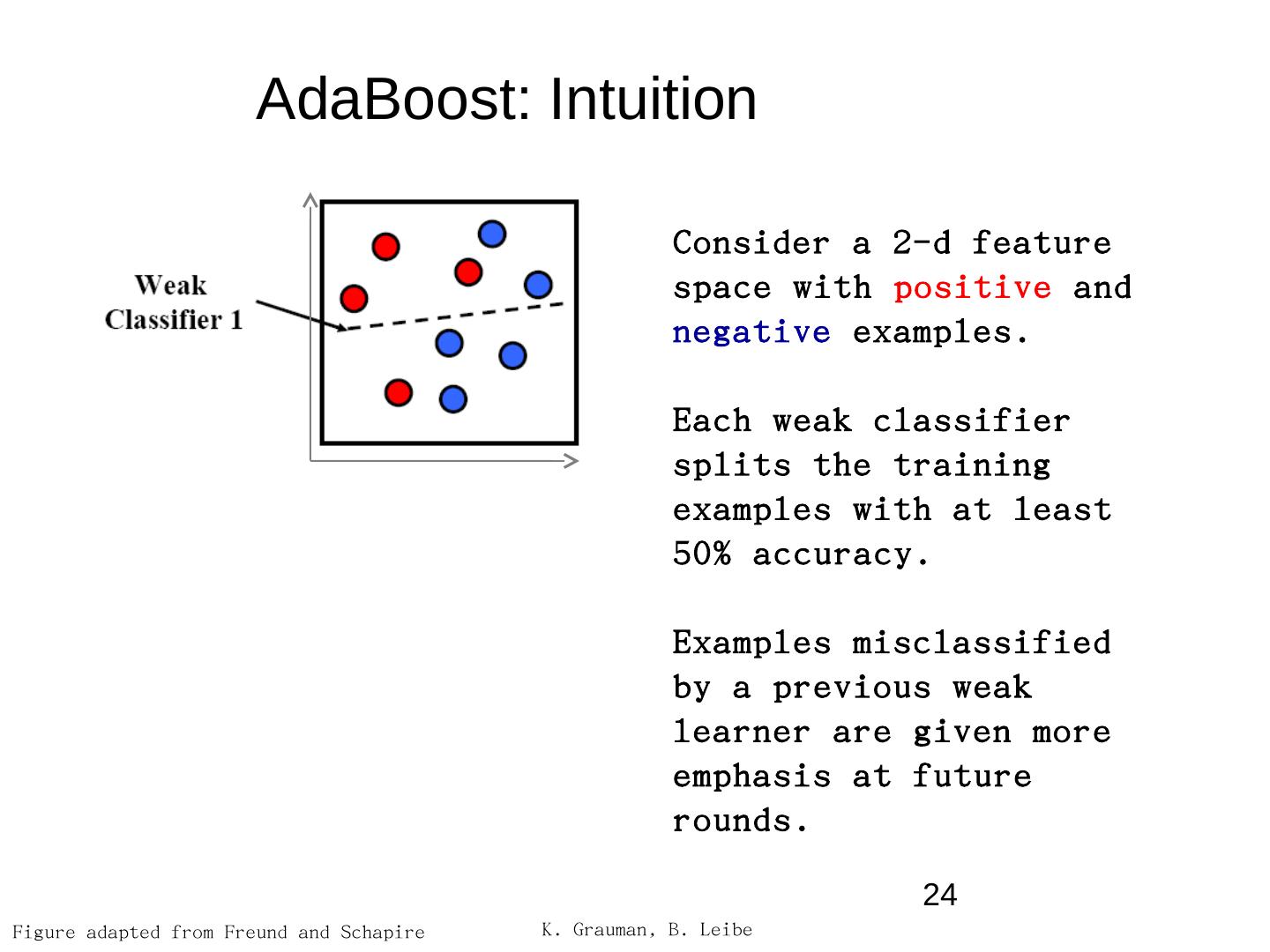 AdaBoost: Intuition

Weak Classifier 1

Consider a 2-d feature space with positive and negative examples.

Each weak classifier splits the training examples with at least 50% accuracy.

Examples misclassified by a previous weak learner are given more emphasis at future rounds.

24

Figure adapted from Freund and Schapire

K. Grauman, B. Leibe